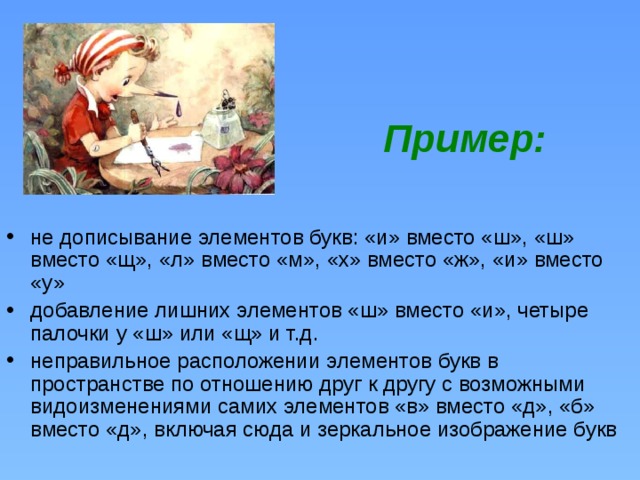 Пример:

• не дописывание элементов букв: «и» вместо «ш», «ш» вместо «щ», «л» вместо «м», «х» вместо «ж», «и» вместо «у»
• добавление лишних элементов «ш» вместо «и», четыре палочки у «ш» или «щ» и т.д.
• неправильное расположении элементов букв в пространстве по отношению друг к другу с возможными видоизменениями самих элементов «в» вместо «д», «б» вместо «д», включая сюда и зеркальное изображение букв